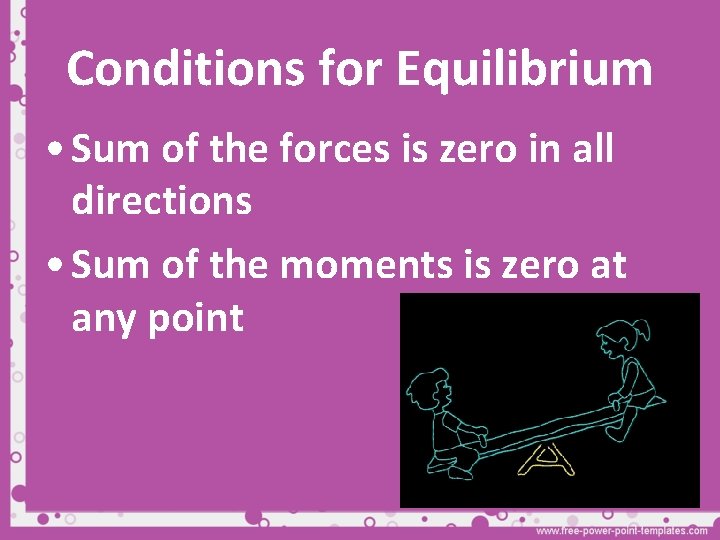 Conditions for Equilibrium

• Sum of the forces is zero in all directions

• Sum of the moments is zero at any point

www.free-power-point-templates.com